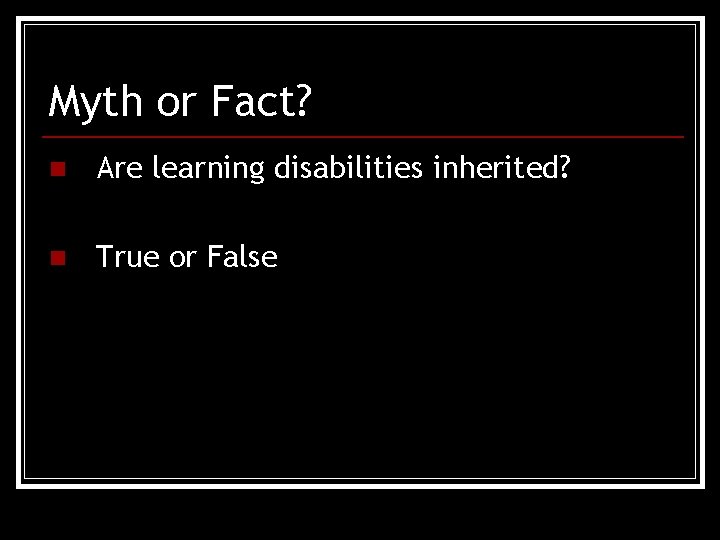 Myth or Fact?

Are learning disabilities inherited?

True or False